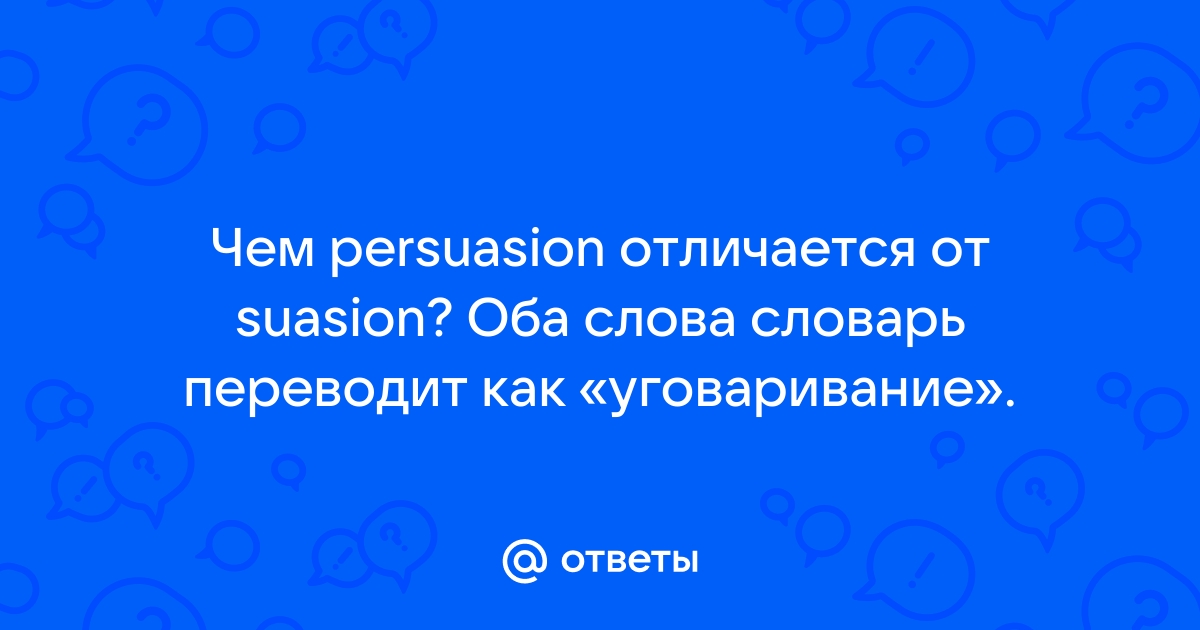 Чем persuasion отличается от suasion? Оба слова словарь переводит как «уговаривание».

@ ответы